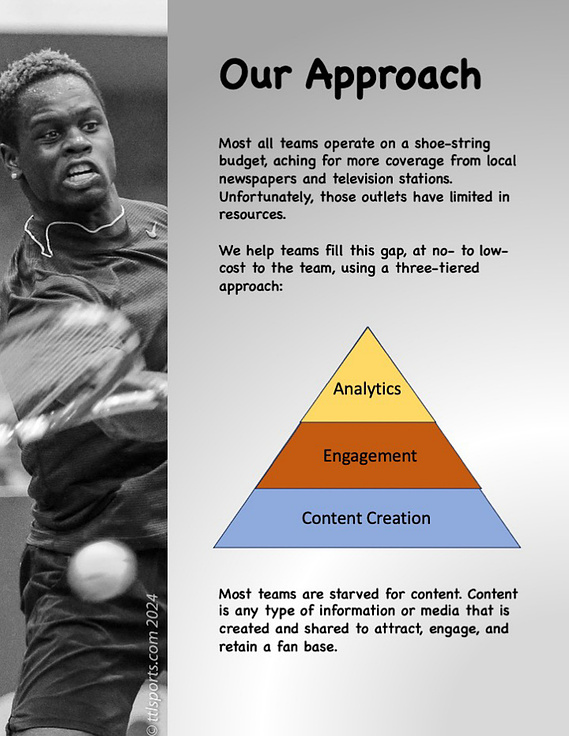 © ttlsports.com 2024

Our Approach

Most all teams operate on a shoe-string budget, aching for more coverage from local newspapers and television stations. Unfortunately, those outlets have limited in resources.

We help teams fill this gap, at no- to low-cost to the team, using a three-tiered approach:

Analytics

Engagement

Content Creation

Most teams are starved for content. Content is any type of information or media that is created and shared to attract, engage, and retain a fan base.